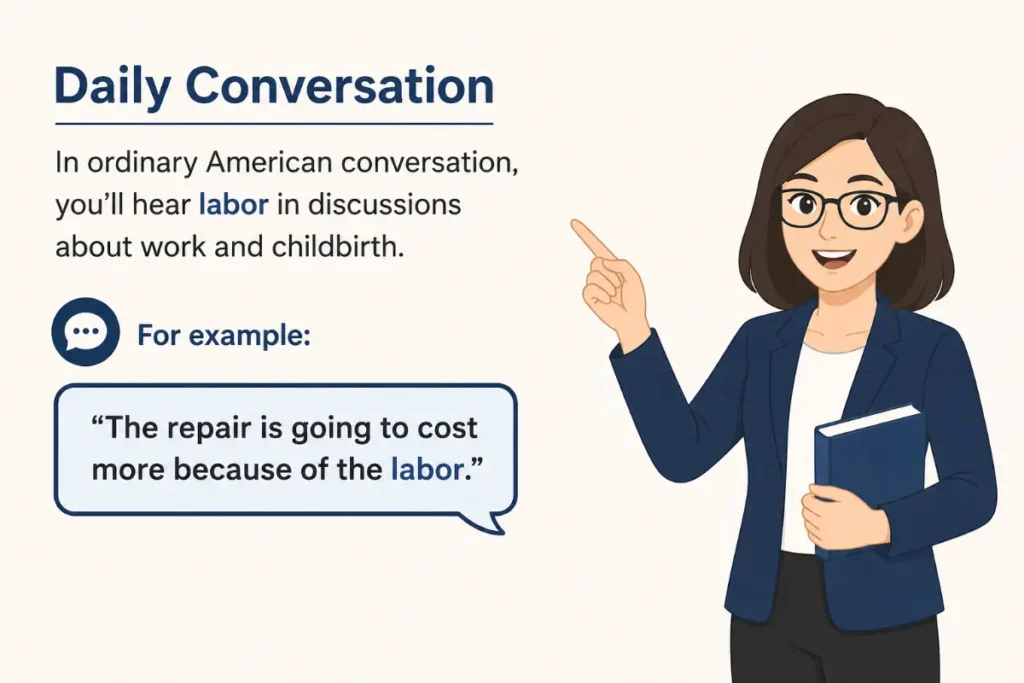 Daily Conversation

In ordinary American conversation, you'll hear labor in discussions about work and childbirth.

For example:

"The repair is going to cost more because of the labor."